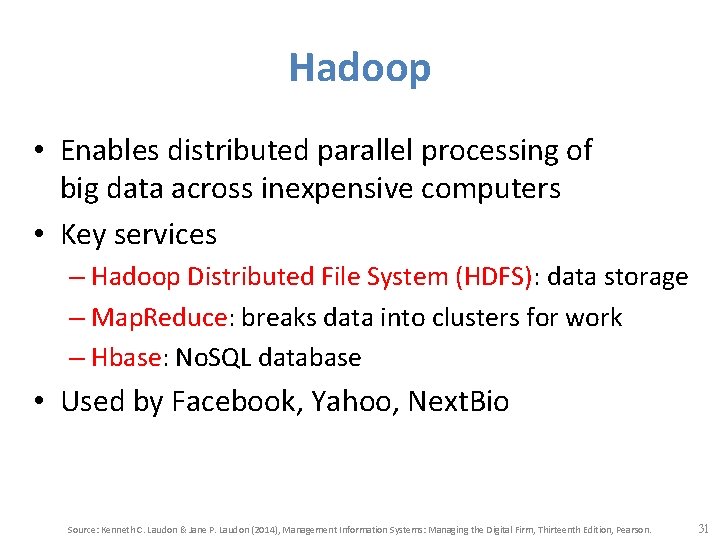 Hadoop

• Enables distributed parallel processing of big data across inexpensive computers

• Key services

– Hadoop Distributed File System (HDFS): data storage

– MapReduce: breaks data into clusters for work

– Hbase: NoSQL database

• Used by Facebook, Yahoo, NextBio

Source: Kenneth C. Laudon & Jane P. Laudon (2014), Management Information Systems: Managing the Digital Firm, Thirteenth Edition, Pearson.

31